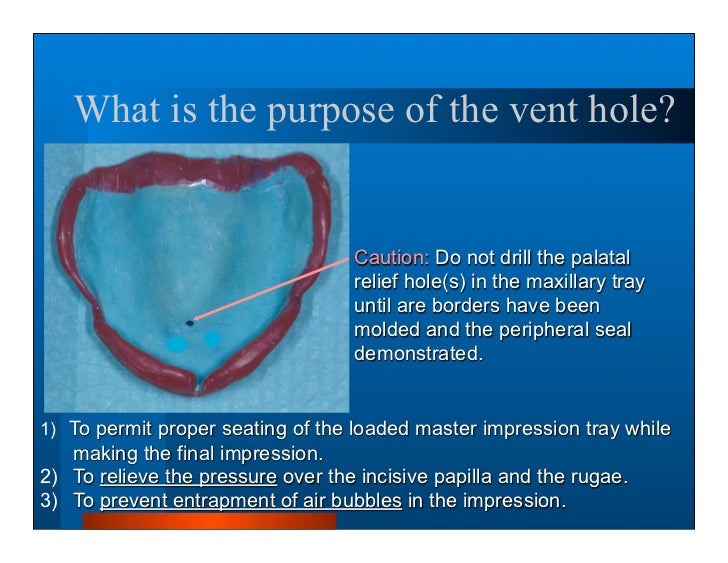 What is the purpose of the vent hole?

Caution: Do not drill the palatal relief hole(s) in the maxillary tray until are borders have been molded and the peripheral seal demonstrated.

1) To permit proper seating of the loaded master impression tray while making the final impression.
2) To relieve the pressure over the incisive papilla and the rugae.
3) To prevent entrapment of air bubbles in the impression.